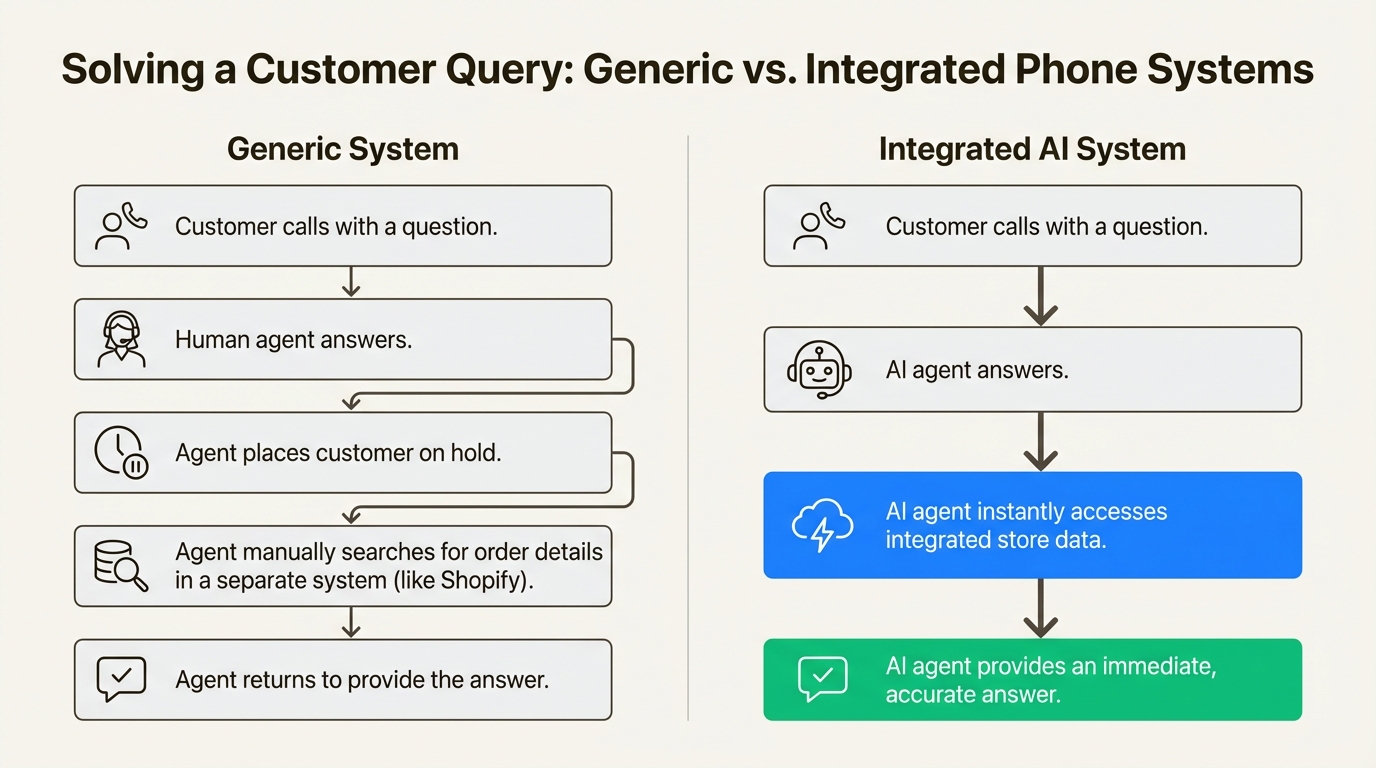 Solving a Customer Query: Generic vs. Integrated Phone Systems

Generic System

Customer calls with a question.

Human agent answers.

Agent places customer on hold.

Agent manually searches for order details in a separate system (like Shopify).

Agent returns to provide the answer.

Integrated AI System

Customer calls with a question.

AI agent answers.

AI agent instantly accesses integrated store data.

AI agent provides an immediate, accurate answer.